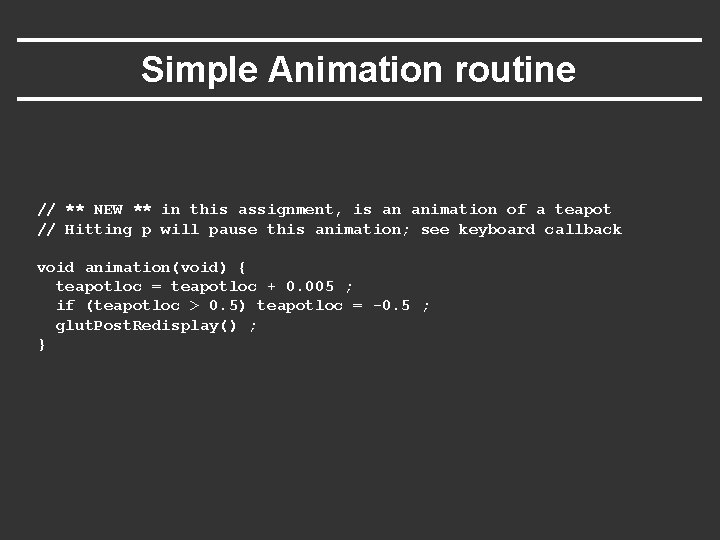 Simple Animation routine

// ** NEW ** in this assignment, is an animation of a teapot
// Hitting p will pause this animation; see keyboard callback

void animation(void) {
  teapotloc = teapotloc + 0.005 ;
  if (teapotloc > 0.5) teapotloc = -0.5 ;
  glutPostRedisplay() ;
}